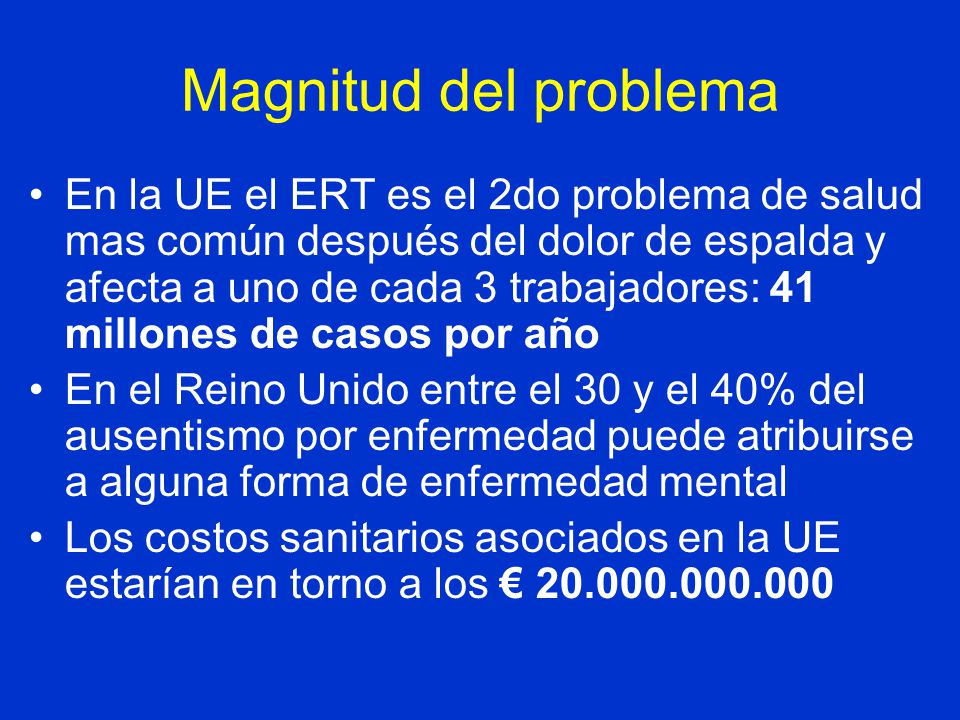 Magnitud del problema

• En la UE el ERT es el 2do problema de salud mas común después del dolor de espalda y afecta a uno de cada 3 trabajadores: 41 millones de casos por año

• En el Reino Unido entre el 30 y el 40% del ausentismo por enfermedad puede atribuirse a alguna forma de enfermedad mental

• Los costos sanitarios asociados en la UE estarían en torno a los € 20.000.000.000